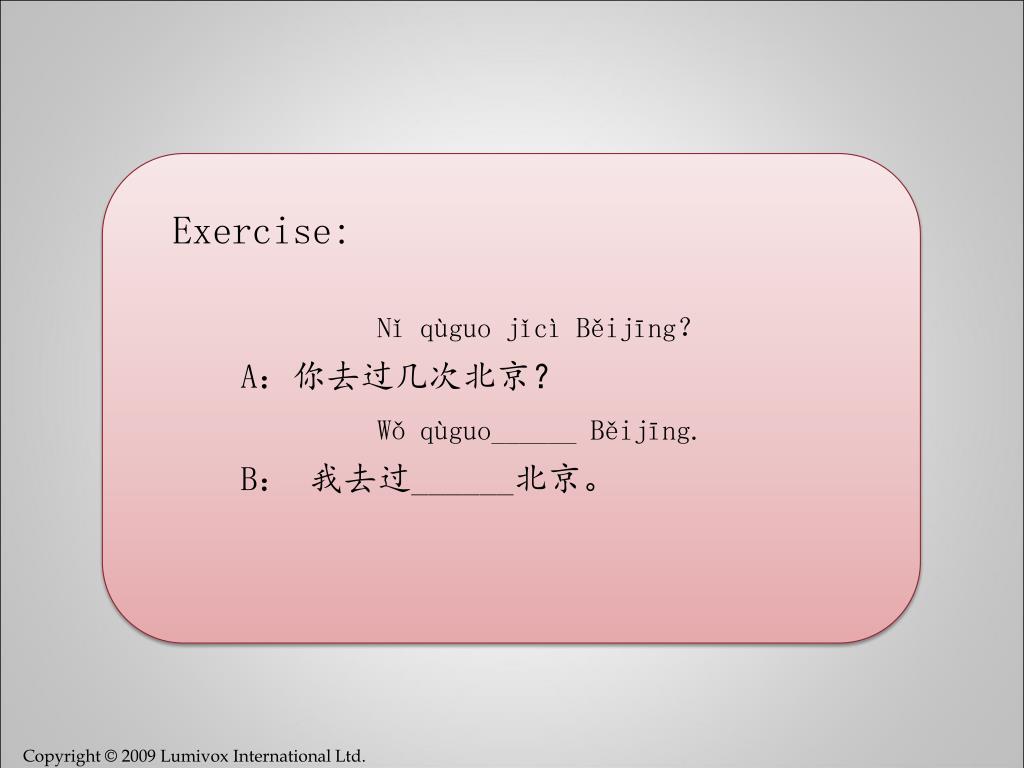 Exercise:

Nǐ qùguo jǐcì Běijīng?

A：你去过几次北京？

Wǒ qùguo______ Běijīng.

B： 我去过______北京。

Copyright © 2009 Lumivox International Ltd.